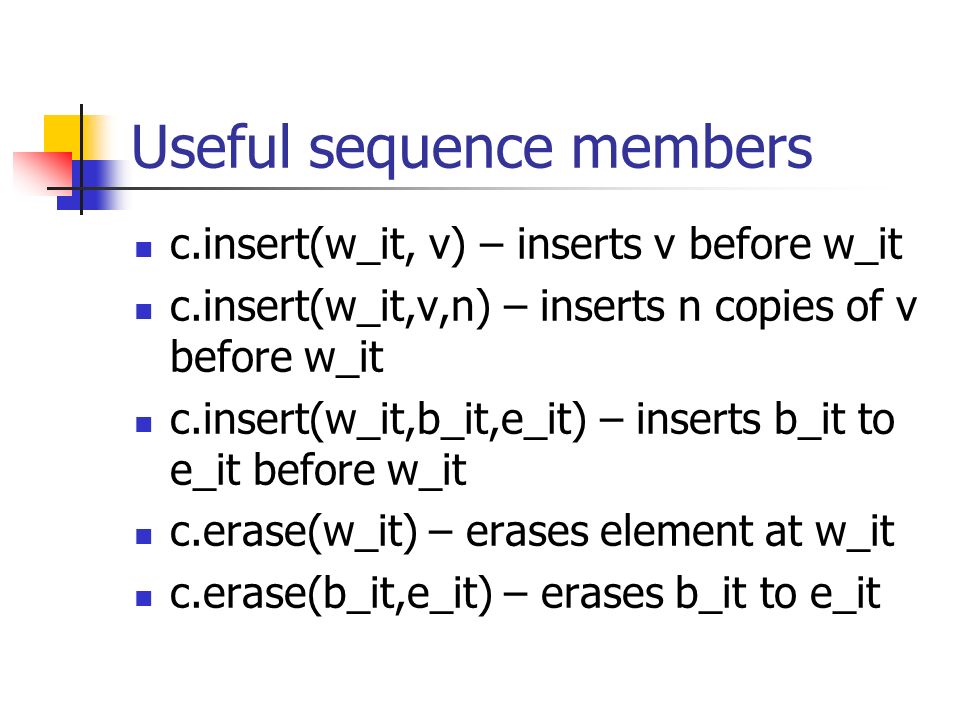 Useful sequence members

- c.insert(w_it, v) – inserts v before w_it
- c.insert(w_it,v,n) – inserts n copies of v before w_it
- c.insert(w_it,b_it,e_it) – inserts b_it to e_it before w_it
- c.erase(w_it) – erases element at w_it
- c.erase(b_it,e_it) – erases b_it to e_it